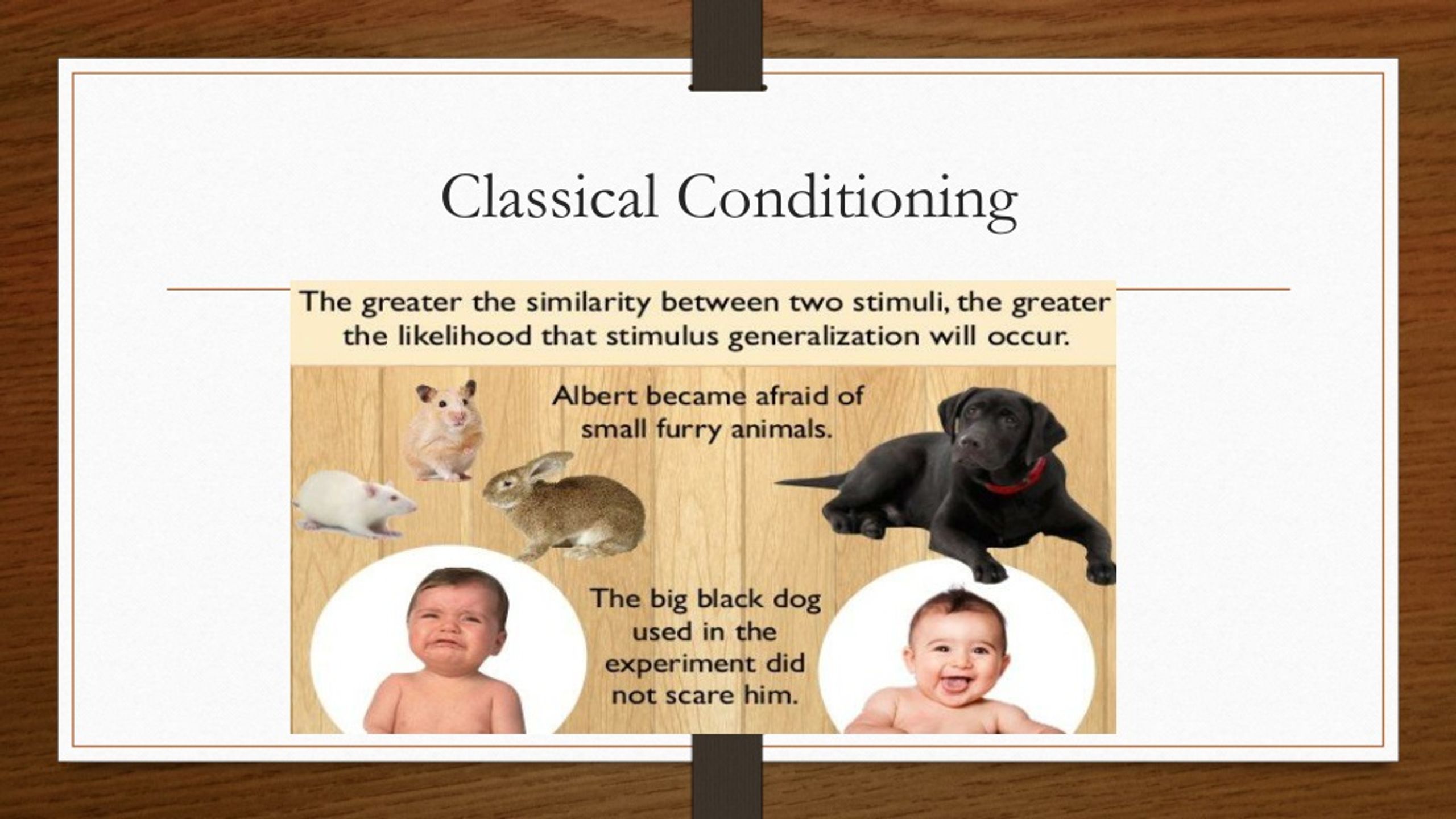 Classical Conditioning

The greater the similarity between two stimuli, the greater the likelihood that stimulus generalization will occur.

Albert became afraid of small furry animals.

The big black dog used in the experiment did not scare him.